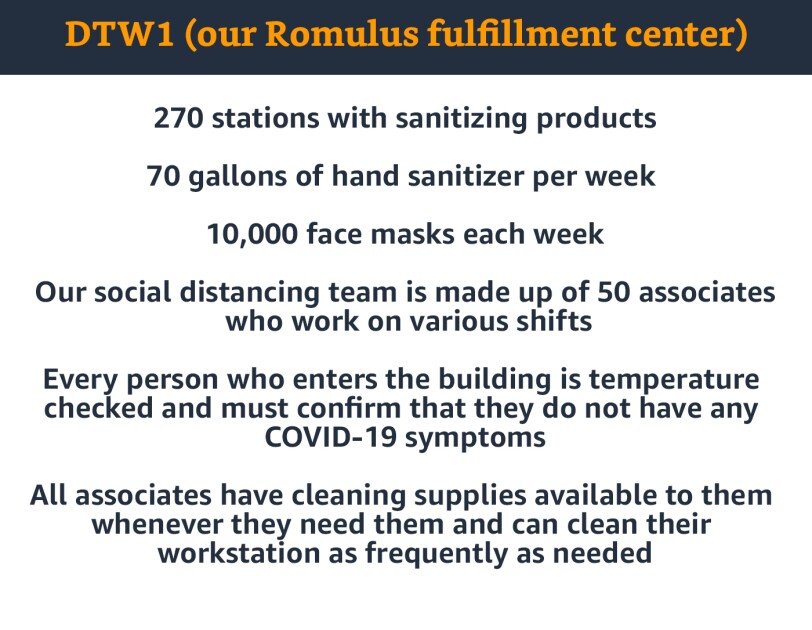 DTW1 (our Romulus fulfillment center)

270 stations with sanitizing products

70 gallons of hand sanitizer per week

10,000 face masks each week

Our social distancing team is made up of 50 associates who work on various shifts

Every person who enters the building is temperature checked and must confirm that they do not have any COVID-19 symptoms

All associates have cleaning supplies available to them whenever they need them and can clean their workstation as frequently as needed